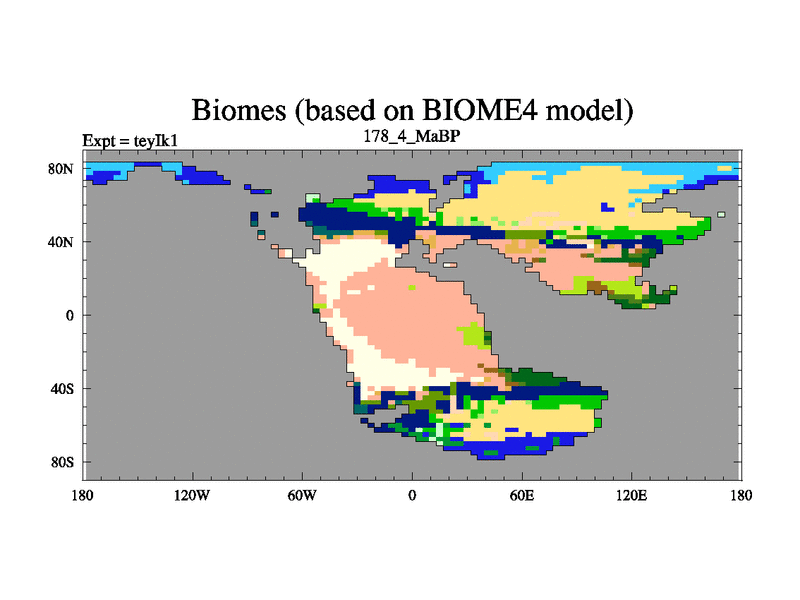 Biomes (based on BIOME4 model)

Expt = teyIk1

178_4_MaBP

80N
40N
0
40S
80S

180
120W
60W
0
60E
120E
180